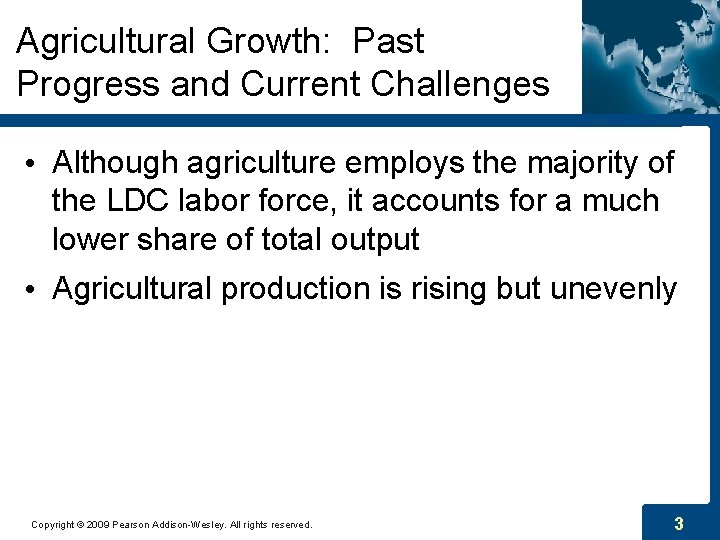 Agricultural Growth: Past Progress and Current Challenges

• Although agriculture employs the majority of the LDC labor force, it accounts for a much lower share of total output

• Agricultural production is rising but unevenly

Copyright © 2009 Pearson Addison-Wesley. All rights reserved.

3